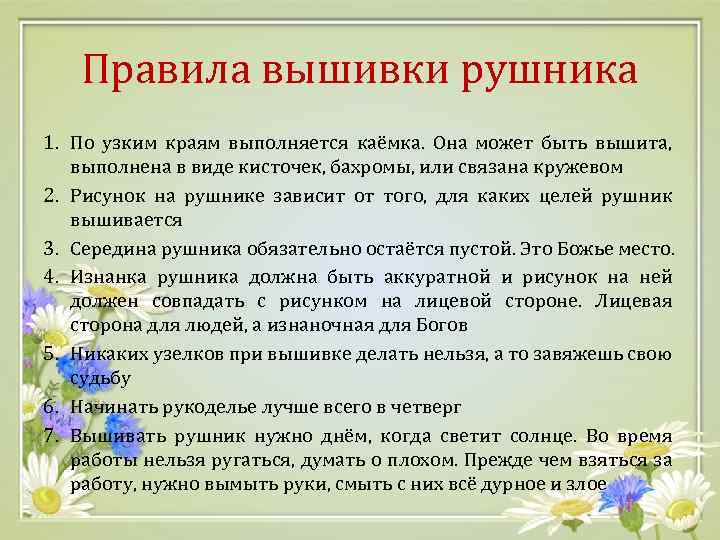 Правила вышивки рушника

1. По узким краям выполняется каёмка. Она может быть вышита, выполнена в виде кисточек, бахромы, или связана кружевом
2. Рисунок на рушнике зависит от того, для каких целей рушник вышивается
3. Середина рушника обязательно остаётся пустой. Это Божье место.
4. Изнанка рушника должна быть аккуратной и рисунок на ней должен совпадать с рисунком на лицевой стороне. Лицевая сторона для людей, а изнаночная для Богов
5. Никаких узелков при вышивке делать нельзя, а то завяжешь свою судьбу
6. Начинать рукоделье лучше всего в четверг
7. Вышивать рушник нужно днём, когда светит солнце. Во время работы нельзя ругаться, думать о плохом. Прежде чем взяться за работу, нужно вымыть руки, смыть с них всё дурное и злое